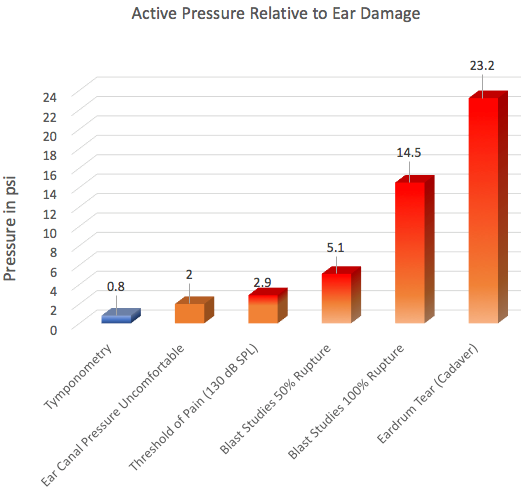 Active Pressure Relative to Ear Damage

Pressure in psi

24
22
20
18
16
14
12
10
8
6
4
2
0

0.8
2
2.9
5.1
14.5
23.2

Tymponometry
Ear Canal Pressure Uncomfortable
Threshold of Pain (130 dB SPL)
Blast Studies 50% Rupture
Blast Studies 100% Rupture
Eardrum Tear (Cadaver)